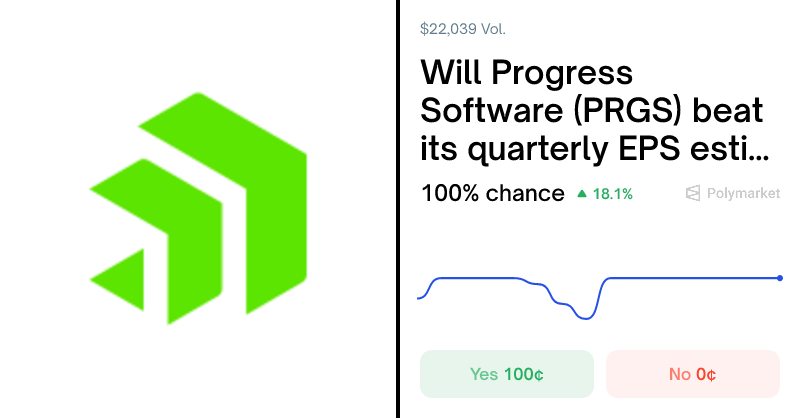 $22,039 Vol.

Will Progress Software (PRGS) beat its quarterly EPS esti...

100% chance ▲ 18.1%

Polymarket

Yes 100¢

No 0¢